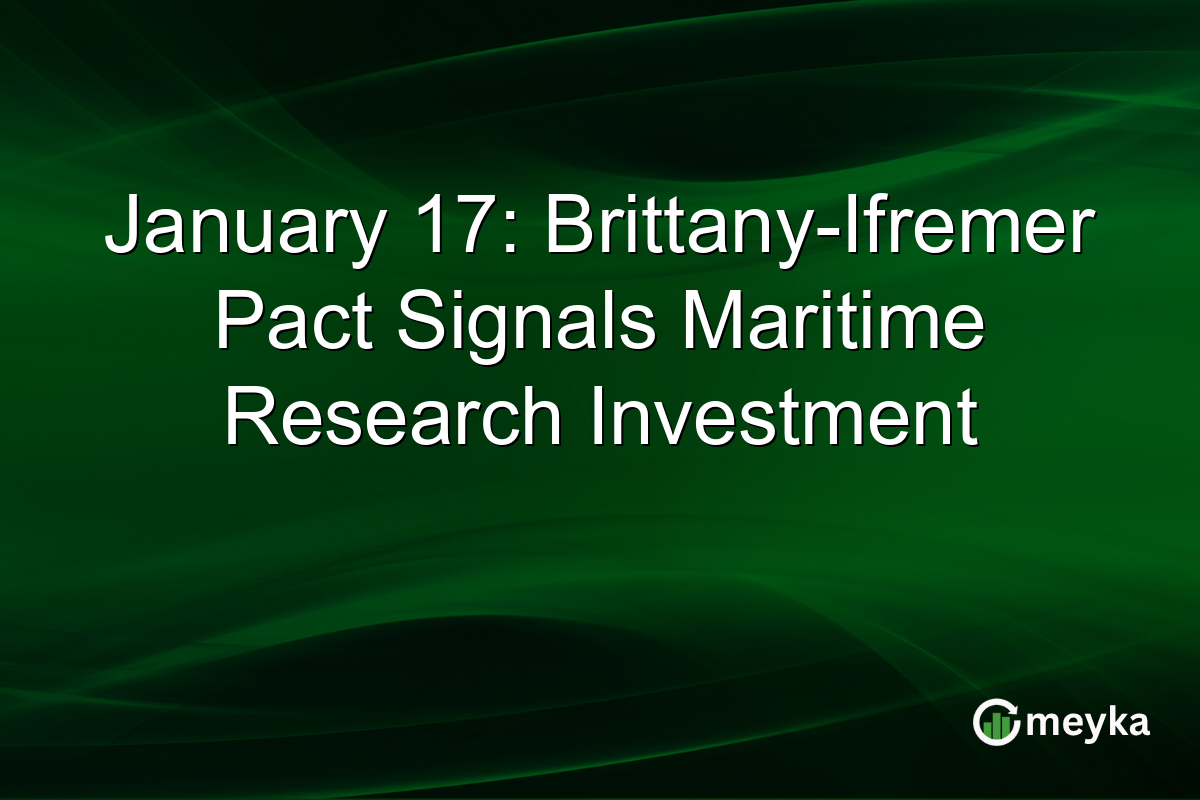 January 17: Brittany-Ifremer Pact Signals Maritime Research Investment

meyka